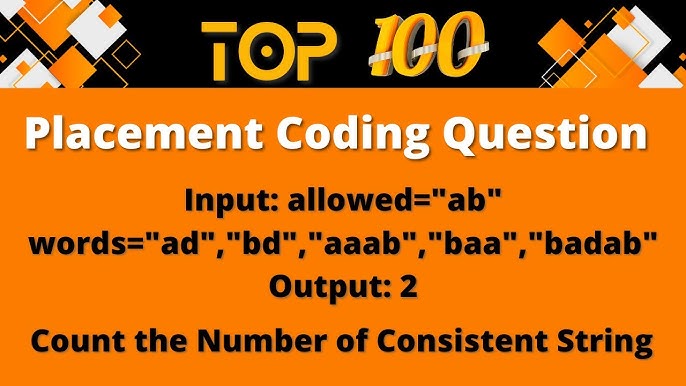 TOP 100

Placement Coding Question

Input: allowed="ab"
words="ad","bd","aaab","baa","badab"
Output: 2

Count the Number of Consistent String